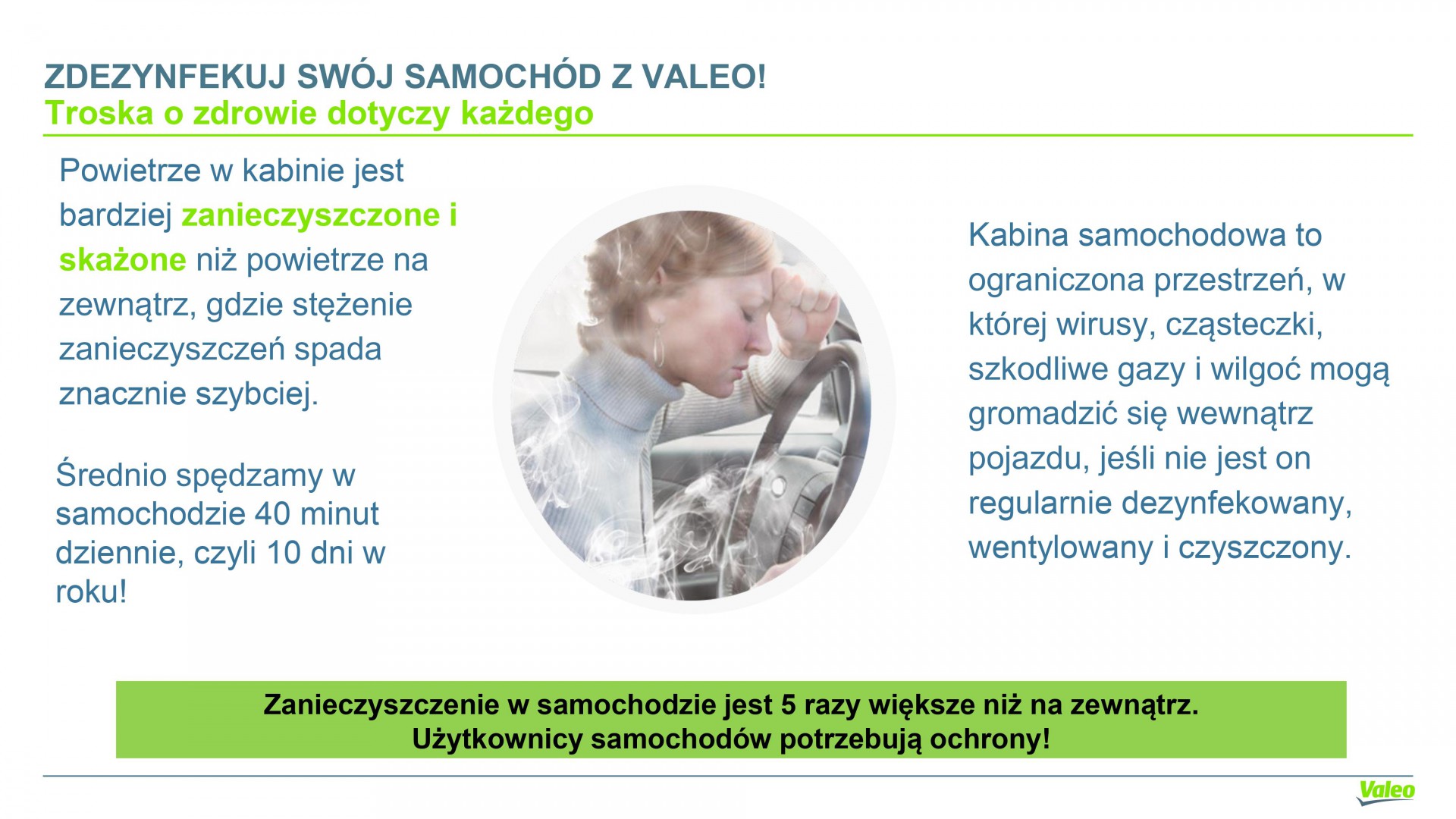 ZDEZYNFEKUJ SWÓJ SAMOCHÓD Z VALEO!
Troska o zdrowie dotyczy każdego

Powietrze w kabinie jest bardziej zanieczyszczone i skażone niż powietrze na zewnątrz, gdzie stężenie zanieczyszczeń spada znacznie szybciej.

Średnio spędzamy w samochodzie 40 minut dziennie, czyli 10 dni w roku!

Kabina samochodowa to ograniczona przestrzeń, w której wirusy, cząsteczki, szkodliwe gazy i wilgoć mogą gromadzić się wewnątrz pojazdu, jeśli nie jest on regularnie dezynfekowany, wentylowany i czyszczony.

Zanieczyszczenie w samochodzie jest 5 razy większe niż na zewnątrz.
Użytkownicy samochodów potrzebują ochrony!

Valeo